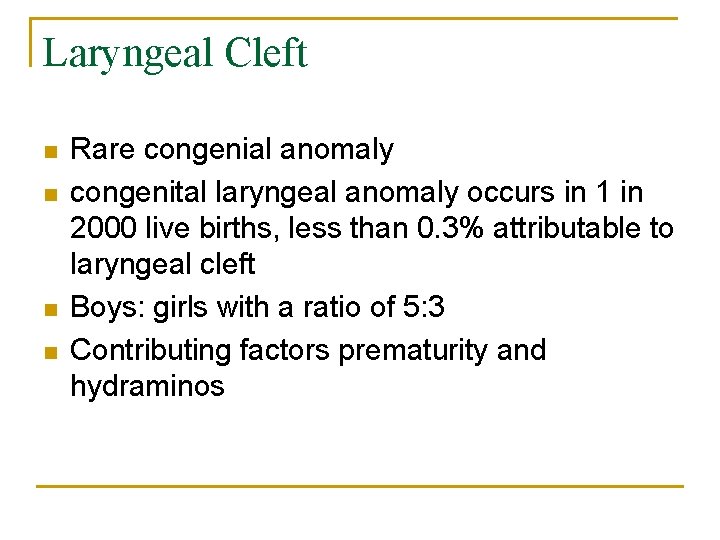 Laryngeal Cleft

- Rare congenial anomaly
- congenital laryngeal anomaly occurs in 1 in 2000 live births, less than 0.3% attributable to laryngeal cleft
- Boys: girls with a ratio of 5:3
- Contributing factors prematurity and hydraminos